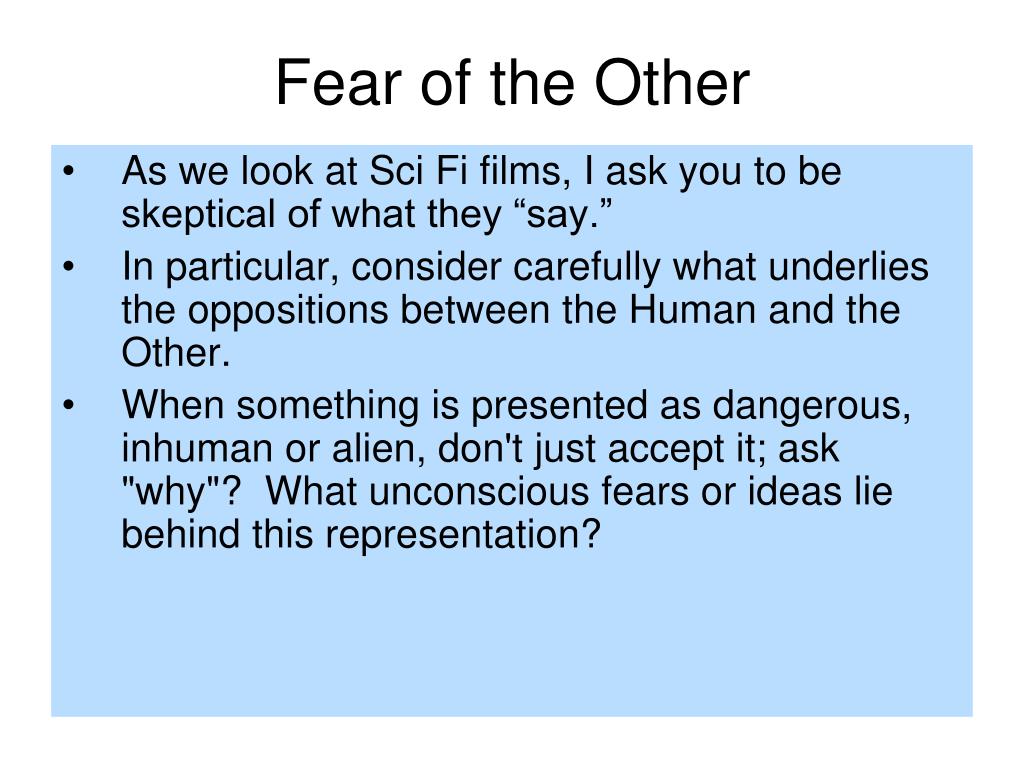 Fear of the Other

• As we look at Sci Fi films, I ask you to be skeptical of what they “say.”
• In particular, consider carefully what underlies the oppositions between the Human and the Other.
• When something is presented as dangerous, inhuman or alien, don't just accept it; ask "why"? What unconscious fears or ideas lie behind this representation?